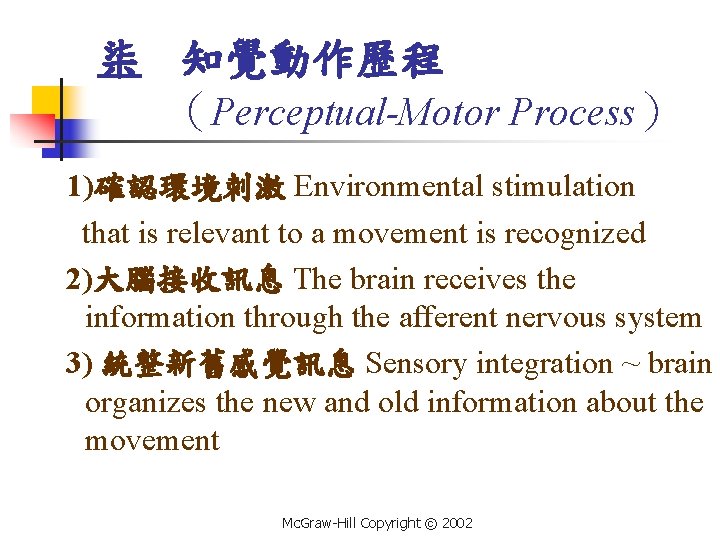 柒　知覺動作歷程
（Perceptual-Motor Process）

1)確認環境刺激 Environmental stimulation that is relevant to a movement is recognized

2)大腦接收訊息 The brain receives the information through the afferent nervous system

3) 統整新舊感覺訊息 Sensory integration ~ brain organizes the new and old information about the movement

McGraw-Hill Copyright © 2002